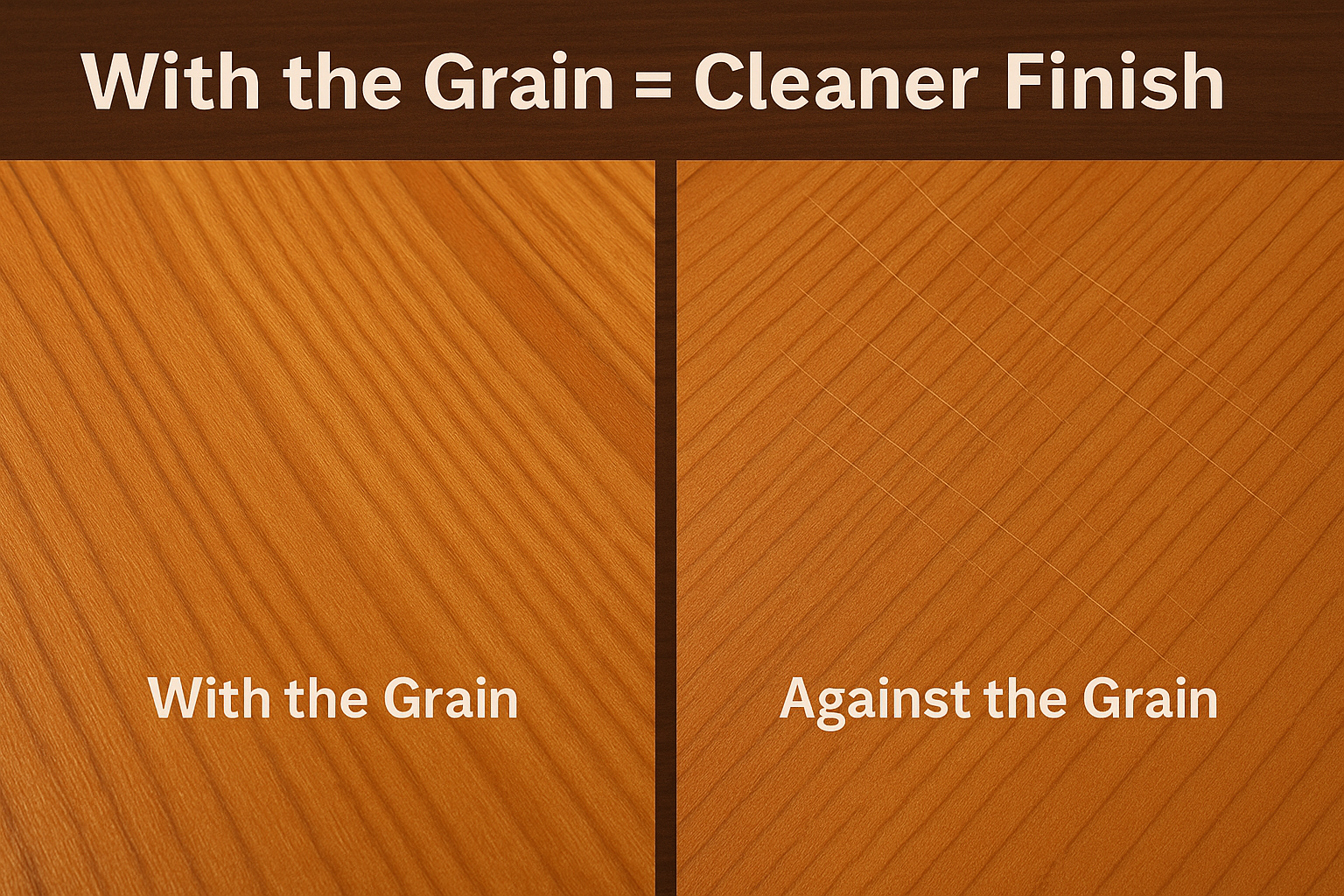 With the Grain = Cleaner Finish

With the Grain

Against the Grain